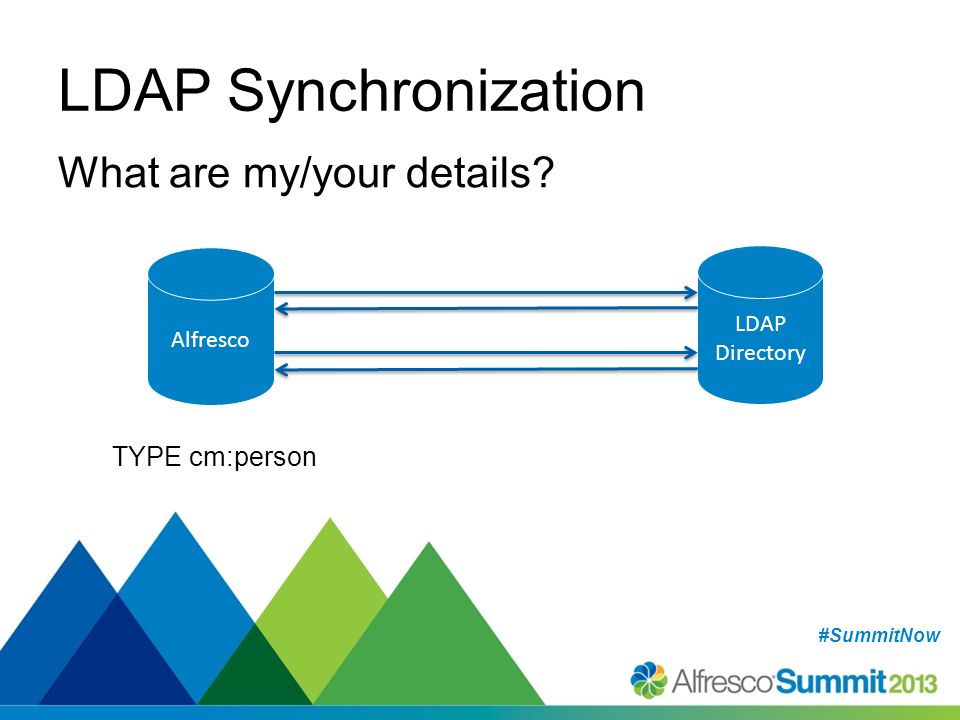 LDAP Synchronization

What are my/your details?

Alfresco

LDAP Directory

TYPE cm:person

#SummitNow

Alfresco Summit 2013